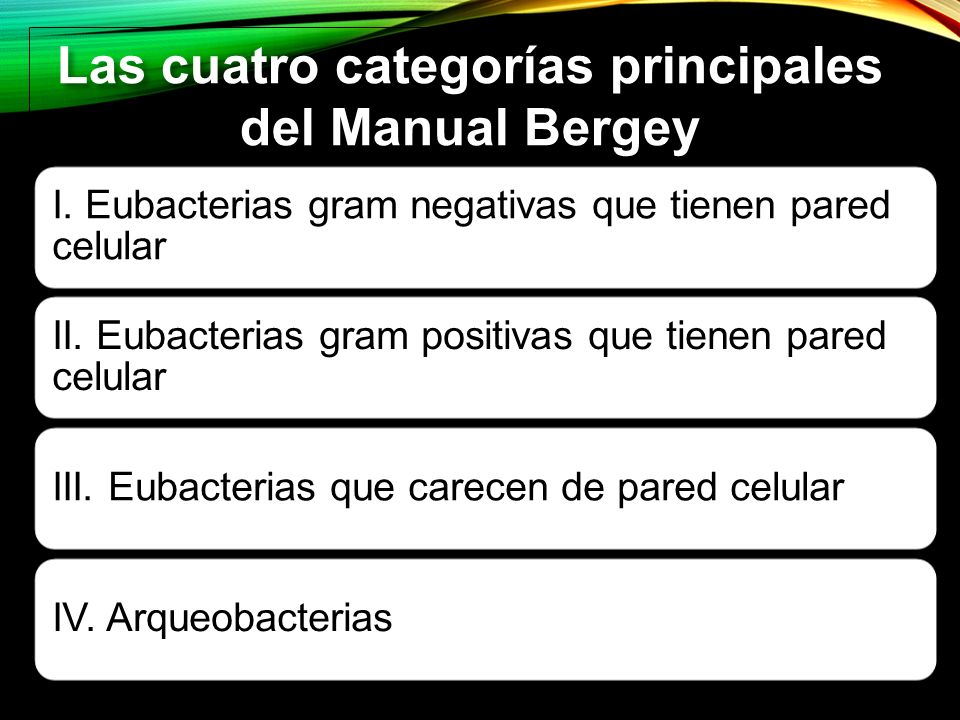 Las cuatro categorías principales del Manual Bergey

I. Eubacterias gram negativas que tienen pared celular

II. Eubacterias gram positivas que tienen pared celular

III. Eubacterias que carecen de pared celular

IV. Arqueobacterias